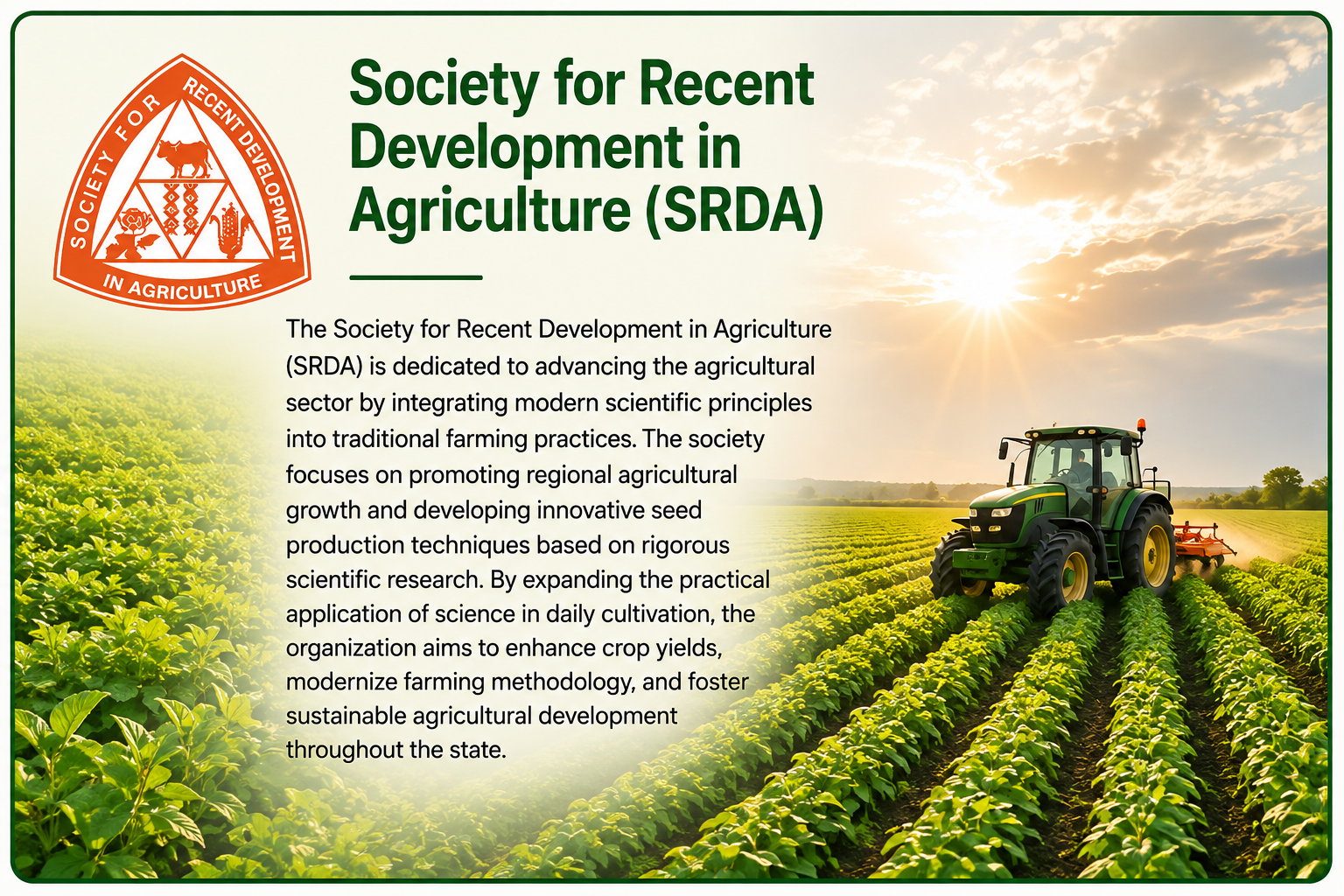 SOCIETY FOR RECENT DEVELOPMENT IN AGRICULTURE

Society for Recent Development in Agriculture (SRDA)

The Society for Recent Development in Agriculture (SRDA) is dedicated to advancing the agricultural sector by integrating modern scientific principles into traditional farming practices. The society focuses on promoting regional agricultural growth and developing innovative seed production techniques based on rigorous scientific research. By expanding the practical application of science in daily cultivation, the organization aims to enhance crop yields, modernize farming methodology, and foster sustainable agricultural development throughout the state.